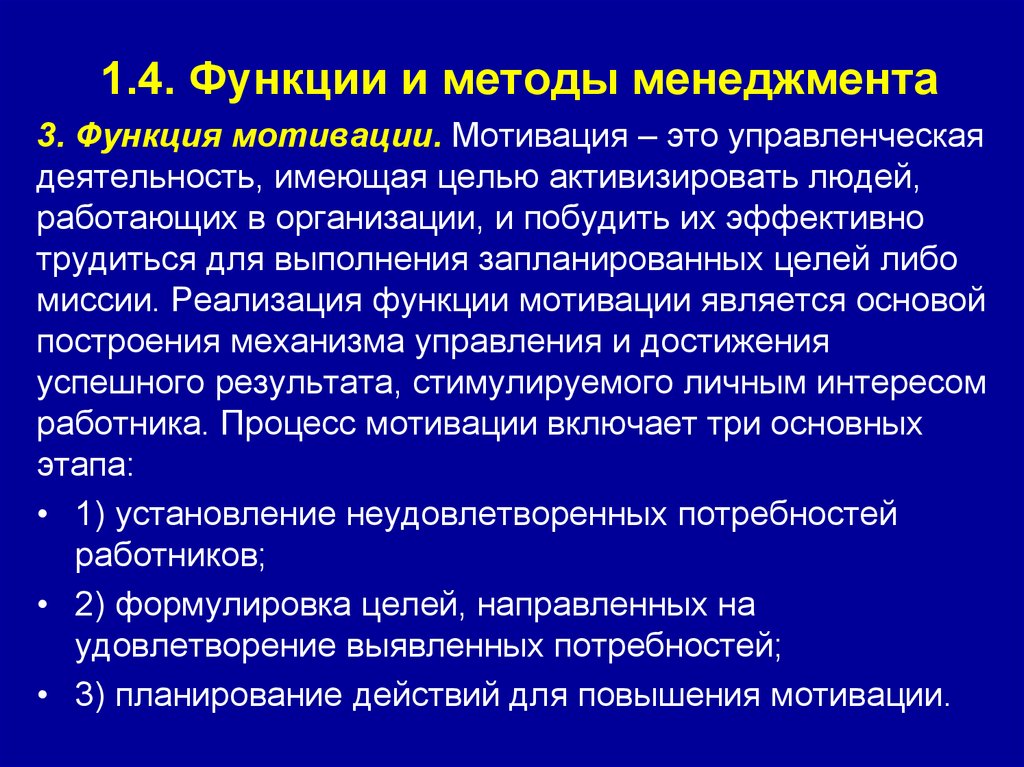 1.4. Функции и методы менеджмента

3. Функция мотивации. Мотивация – это управленческая деятельность, имеющая целью активизировать людей, работающих в организации, и побудить их эффективно трудиться для выполнения запланированных целей либо миссии. Реализация функции мотивации является основой построения механизма управления и достижения успешного результата, стимулируемого личным интересом работника. Процесс мотивации включает три основных этапа:

• 1) установление неудовлетворенных потребностей работников;
• 2) формулировка целей, направленных на удовлетворение выявленных потребностей;
• 3) планирование действий для повышения мотивации.